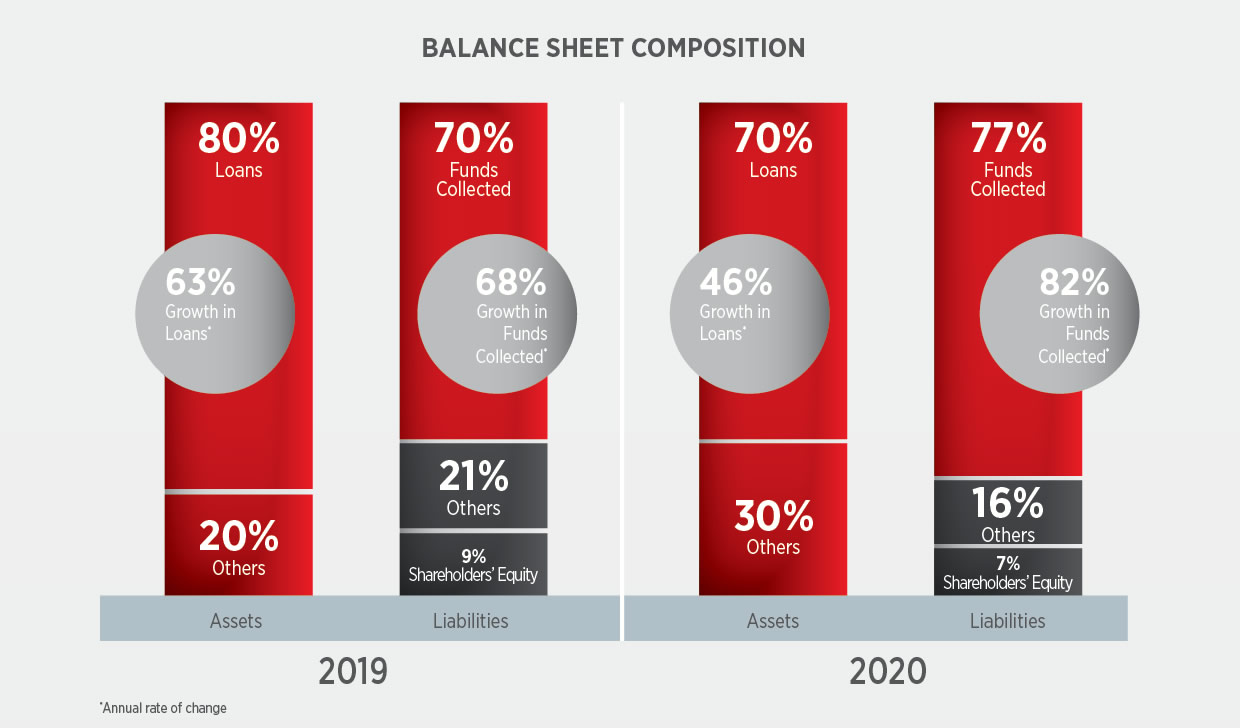 BALANCE SHEET COMPOSITION

80%
Loans

63%
Growth in Loans*

20%
Others

70%
Funds Collected

68%
Growth in Funds Collected*

21%
Others

9%
Shareholders' Equity

Assets

Liabilities

2019

70%
Loans

46%
Growth in Loans*

30%
Others

77%
Funds Collected

82%
Growth in Funds Collected*

16%
Others

7%
Shareholders' Equity

Assets

Liabilities

2020

*Annual rate of change